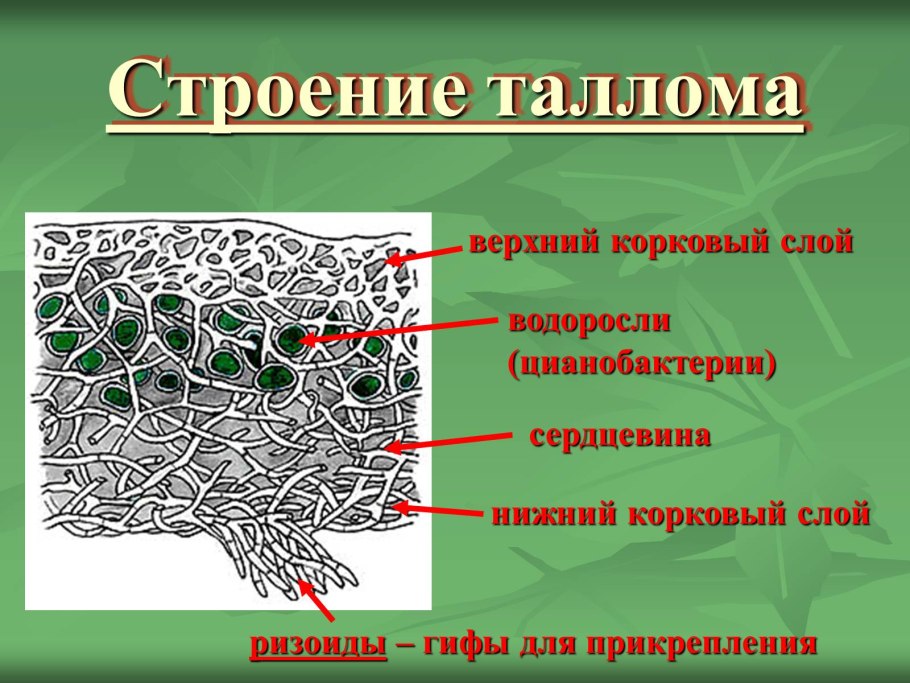 Строение таллома

верхний корковый слой

водоросли (цианобактерии)

сердцевина

нижний корковый слой

ризоиды – гифы для прикрепления